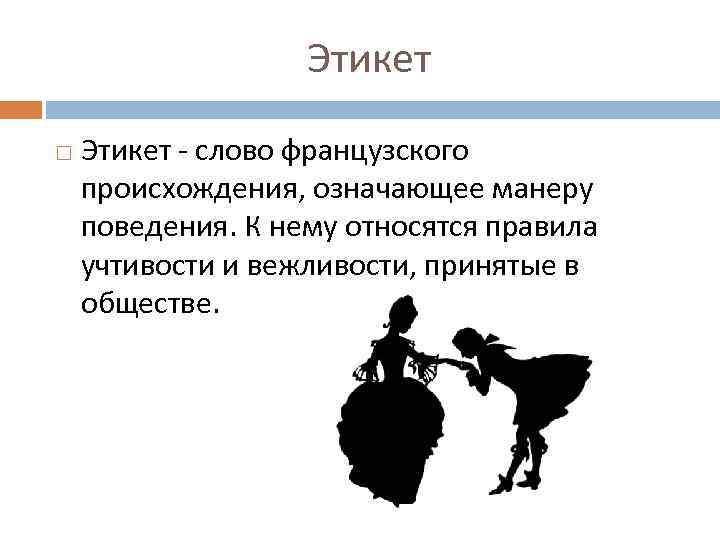 Этикет

Этикет - слово французского происхождения, означающее манеру поведения. К нему относятся правила учтивости и вежливости, принятые в обществе.